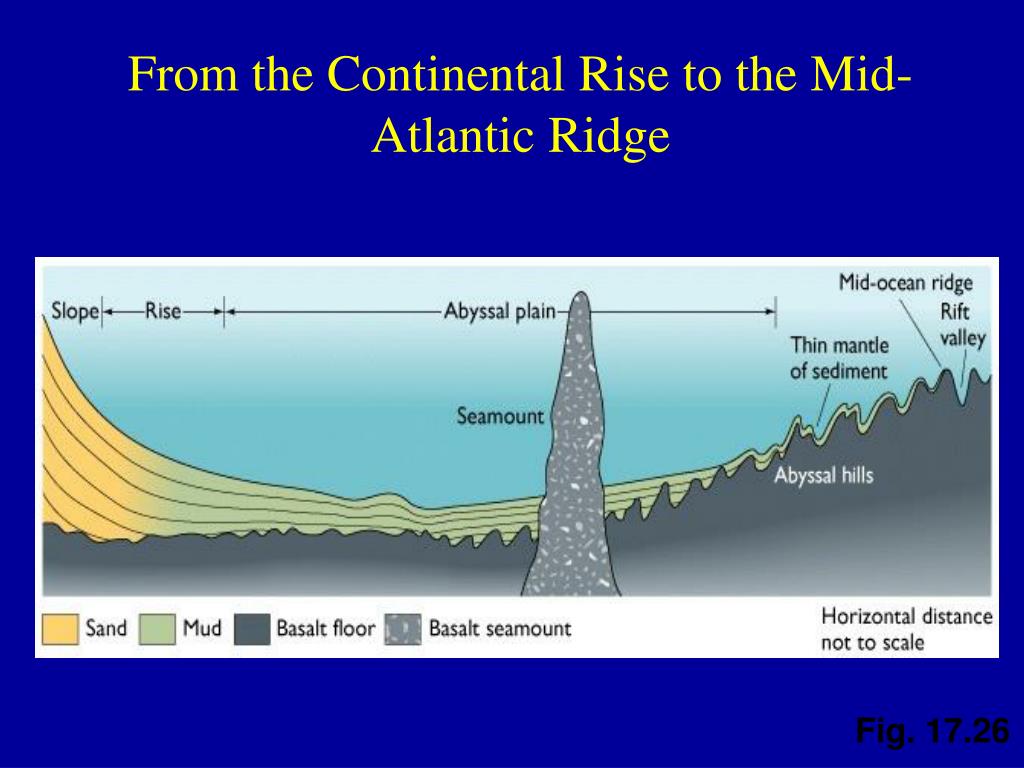 From the Continental Rise to the Mid-Atlantic Ridge

Slope Rise Abyssal plain

Mid-ocean ridge

Rift valley

Thin mantle of sediment

Seamount

Abyssal hills

Sand Mud Basalt floor Basalt seamount

Horizontal distance not to scale

Fig. 17.26